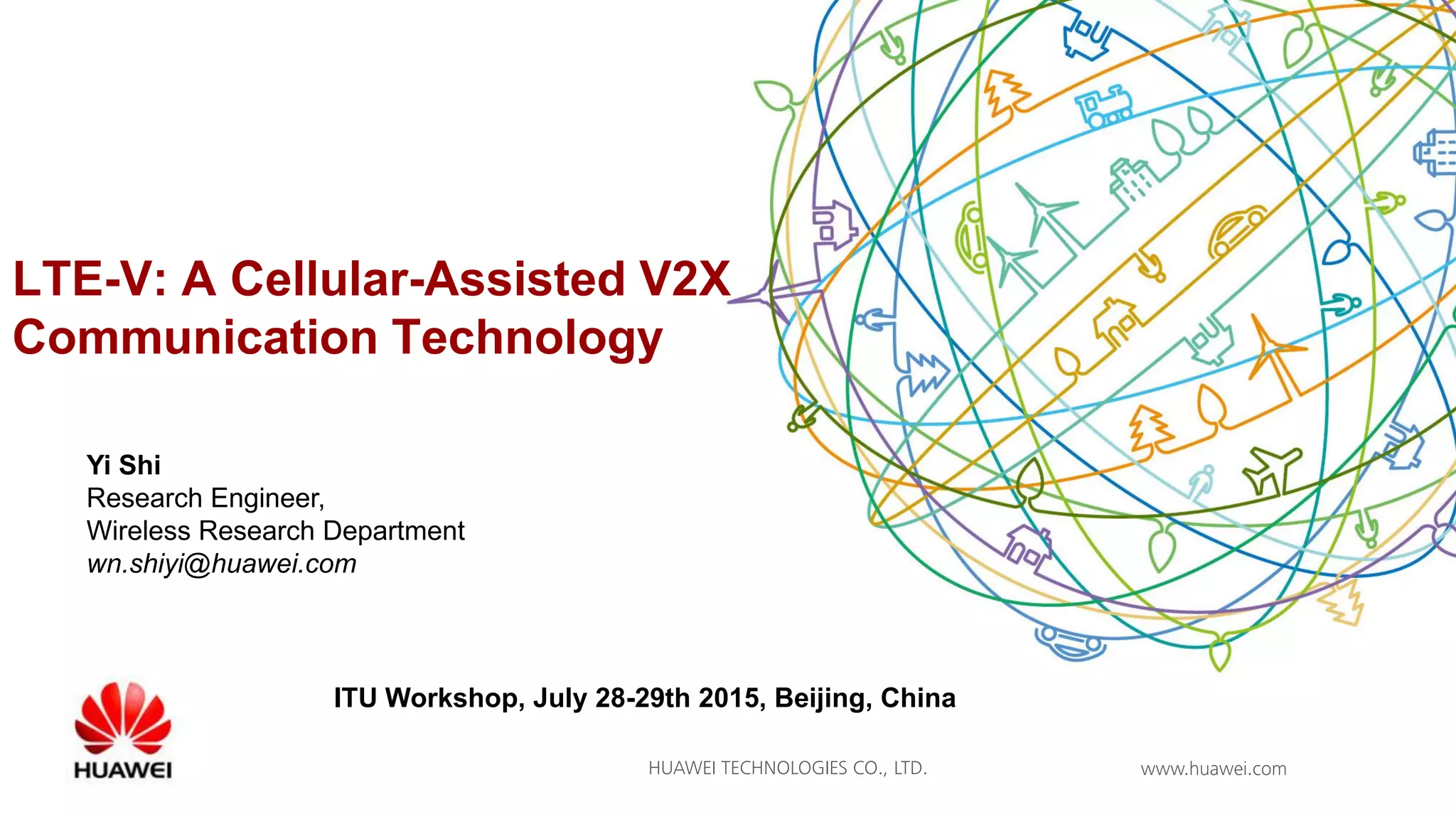 LTE-V: A Cellular-Assisted V2X Communication Technology

Yi Shi
Research Engineer,
Wireless Research Department
wn.shiyi@huawei.com

ITU Workshop, July 28-29th 2015, Beijing, China

HUAWEI

HUAWEI TECHNOLOGIES CO., LTD.

www.huawei.com